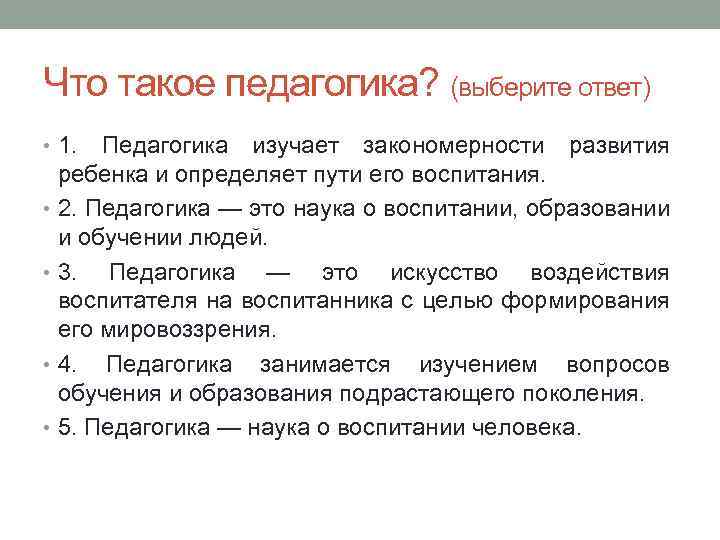 Что такое педагогика? (выберите ответ)

• 1. Педагогика изучает закономерности развития ребенка и определяет пути его воспитания.
• 2. Педагогика — это наука о воспитании, образовании и обучении людей.
• 3. Педагогика — это искусство воздействия воспитателя на воспитанника с целью формирования его мировоззрения.
• 4. Педагогика занимается изучением вопросов обучения и образования подрастающего поколения.
• 5. Педагогика — наука о воспитании человека.